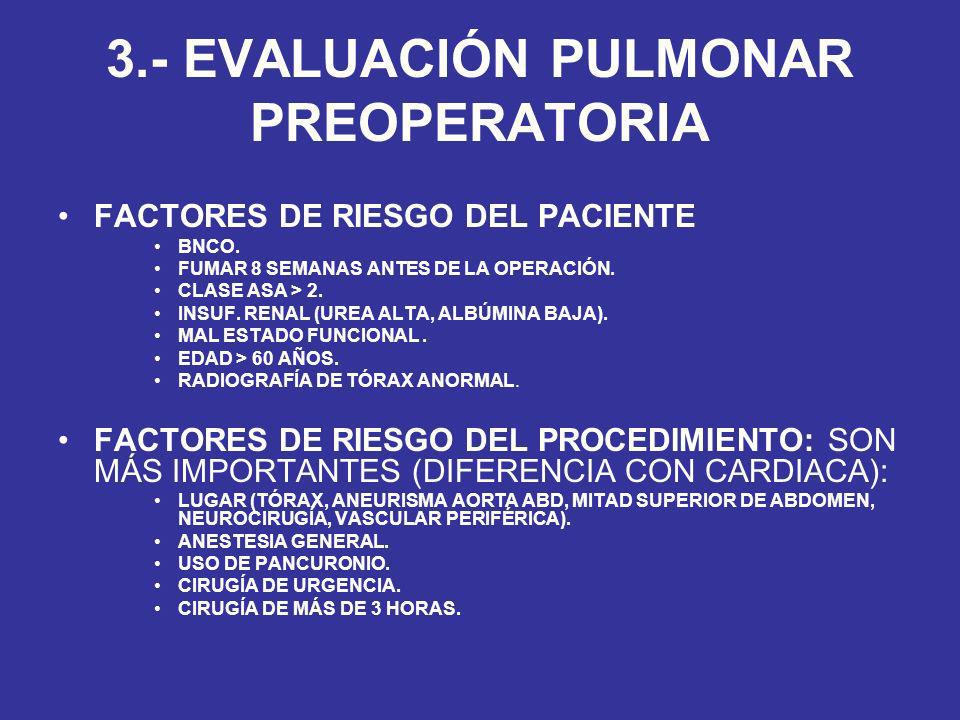 3.- EVALUACIÓN PULMONAR PREOPERATORIA

• FACTORES DE RIESGO DEL PACIENTE
  • BNCO.
  • FUMAR 8 SEMANAS ANTES DE LA OPERACIÓN.
  • CLASE ASA > 2.
  • INSUF. RENAL (UREA ALTA, ALBÚMINA BAJA).
  • MAL ESTADO FUNCIONAL.
  • EDAD > 60 AÑOS.
  • RADIOGRAFÍA DE TÓRAX ANORMAL.

• FACTORES DE RIESGO DEL PROCEDIMIENTO: SON MÁS IMPORTANTES (DIFERENCIA CON CARDIACA):
  • LUGAR (TÓRAX, ANEURISMA AORTA ABD, MITAD SUPERIOR DE ABDOMEN, NEUROCIRUGÍA, VASCULAR PERIFÉRICA).
  • ANESTESIA GENERAL.
  • USO DE PANCURONIO.
  • CIRUGÍA DE URGENCIA.
  • CIRUGÍA DE MÁS DE 3 HORAS.